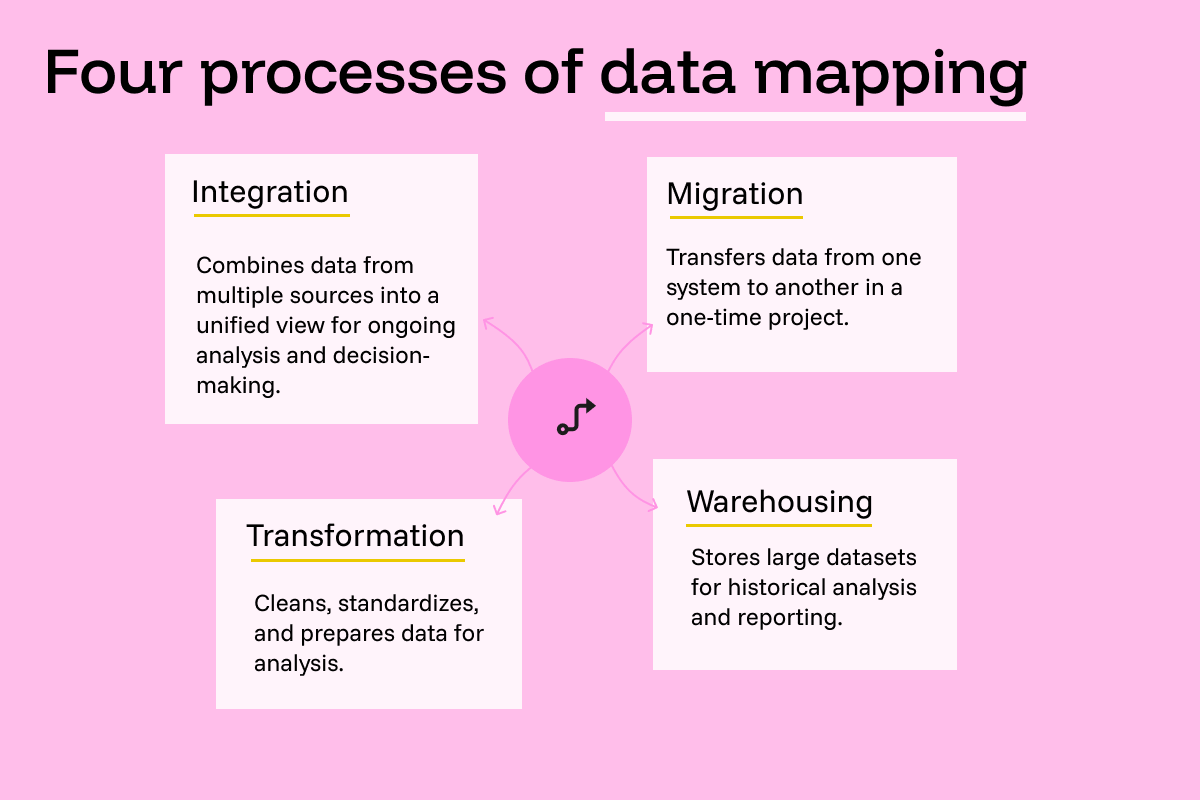 Four processes of data mapping

Integration

Combines data from multiple sources into a unified view for ongoing analysis and decision-making.

Migration

Transfers data from one system to another in a one-time project.

Transformation

Cleans, standardizes, and prepares data for analysis.

Warehousing

Stores large datasets for historical analysis and reporting.